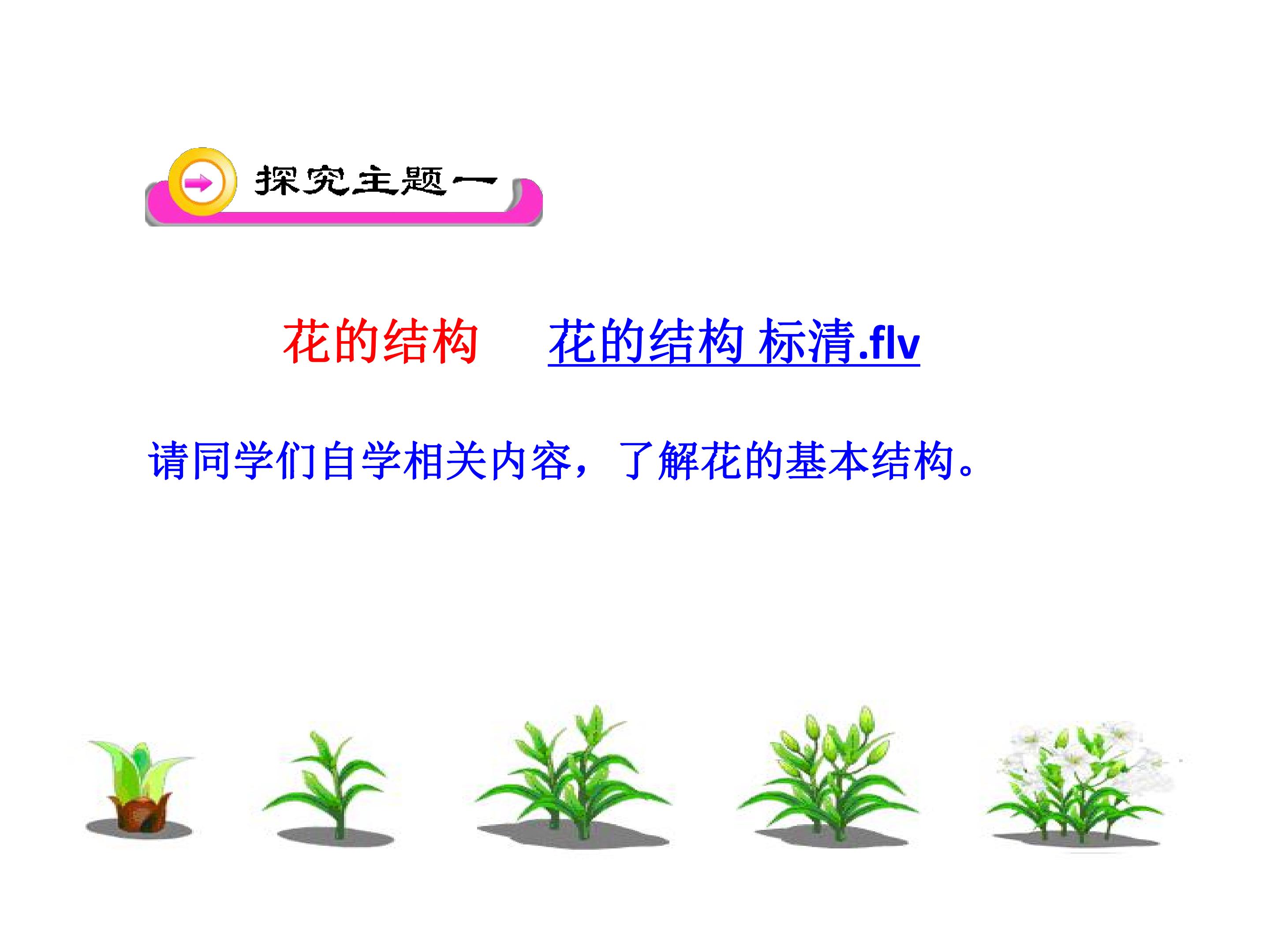 探究主题一

花的结构 花的结构 标清.flv

请同学们自学相关内容，了解花的基本结构。